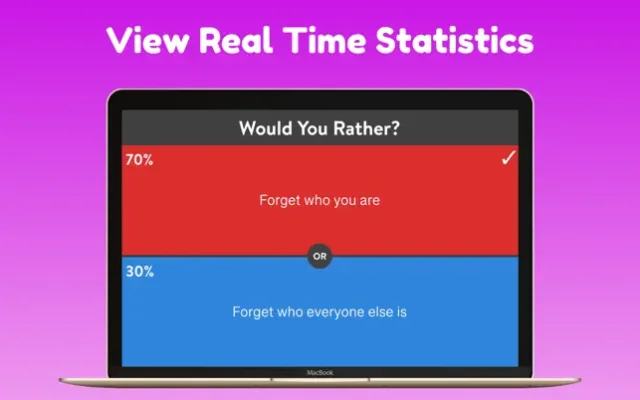 View Real Time Statistics

Would You Rather?

70%

✓

Forget who you are

OR

30%

Forget who everyone else is

MacBook